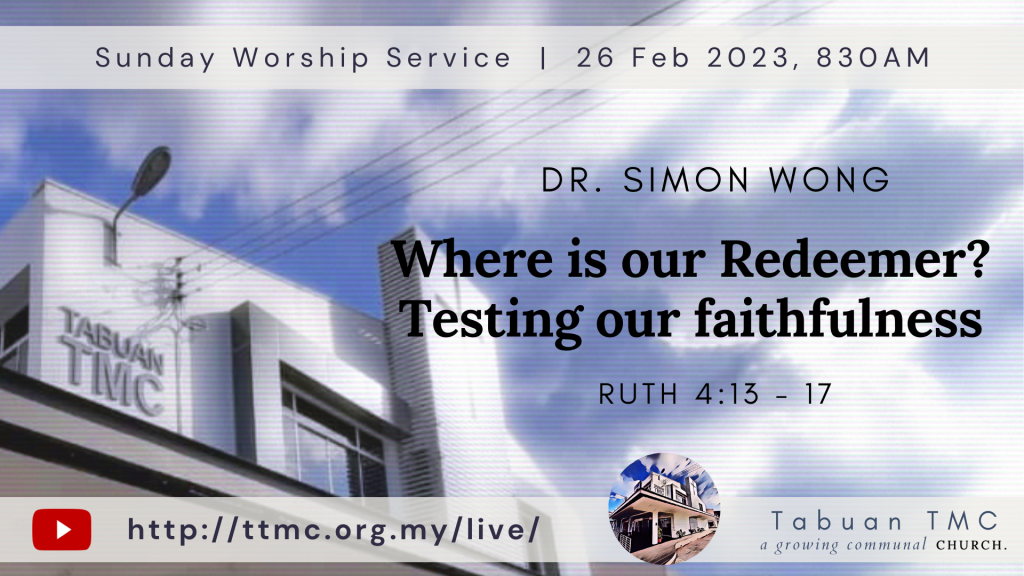 Sunday Worship Service | 26 Feb 2023, 830AM

TABUAN TMC

DR. SIMON WONG

Where is our Redeemer? Testing our faithfulness

RUTH 4:13 - 17

http://ttmc.org.my/live/

Tabuan TMC
a growing communal CHURCH.